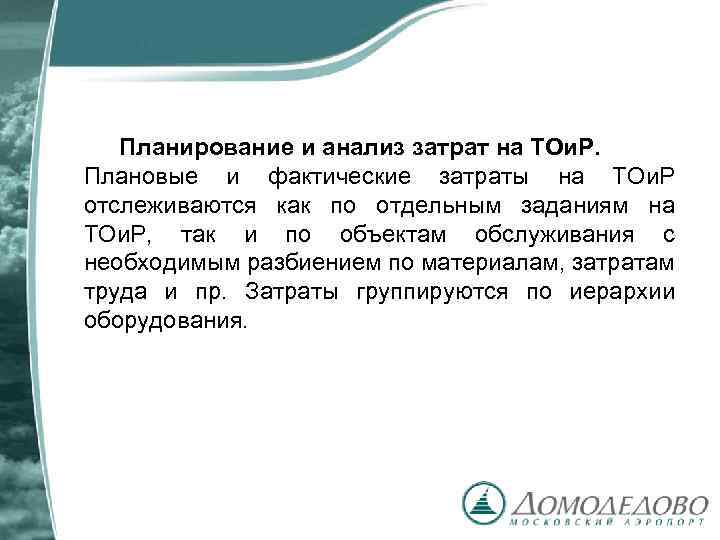 Планирование и анализ затрат на ТОиР. Плановые и фактические затраты на ТОиР отслеживаются как по отдельным заданиям на ТОиР, так и по объектам обслуживания с необходимым разбиением по материалам, затратам труда и пр. Затраты группируются по иерархии оборудования.

ДОМОДЕДОВО
МОСКОВСКИЙ АЭРОПОРТ